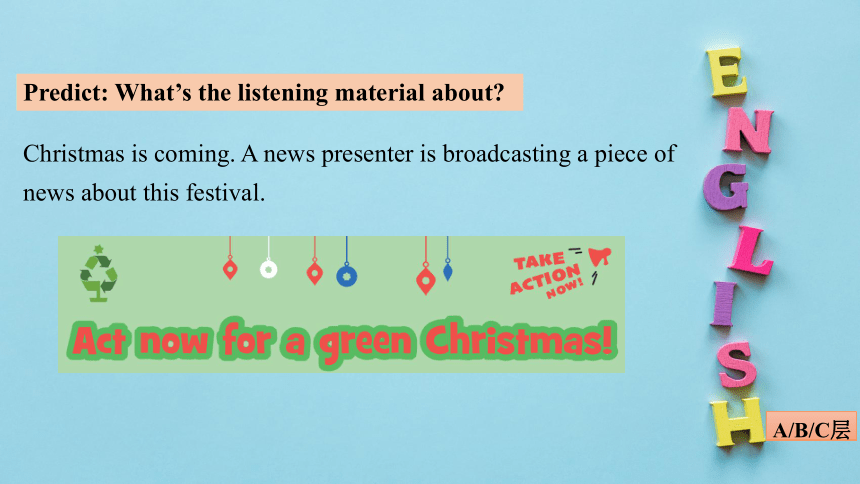 Predict: What's the listening material about?

Christmas is coming. A news presenter is broadcasting a piece of news about this festival.

TAKE ACTION NOW!

Act now for a green Christmas!

ENGLISH

A/B/C层